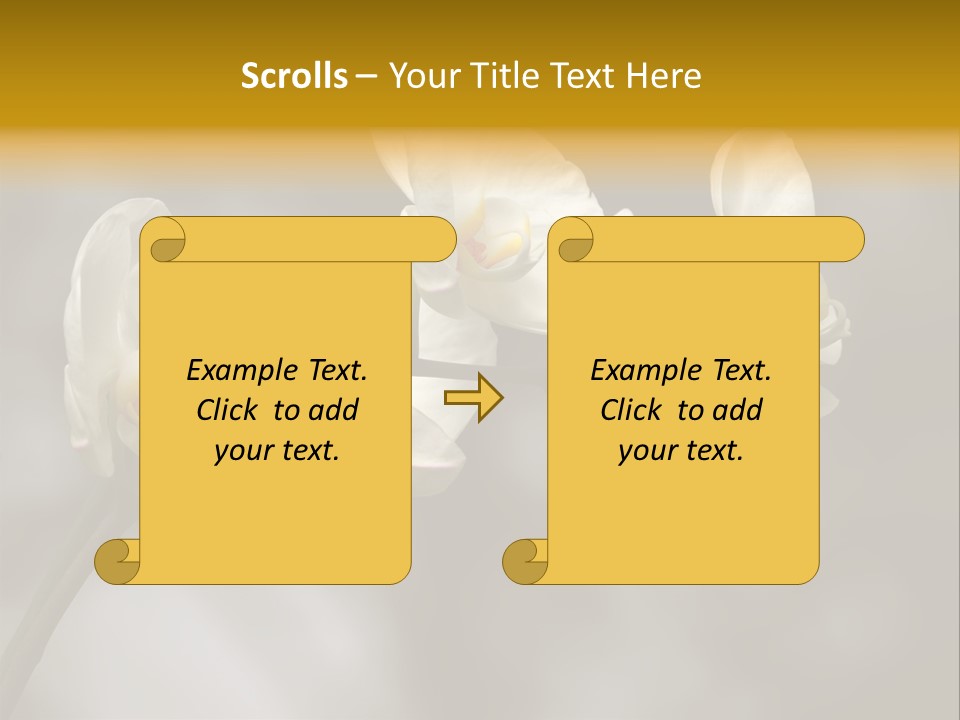 Scrolls – Your Title Text Here

Example Text. Click to add your text.

Example Text. Click to add your text.